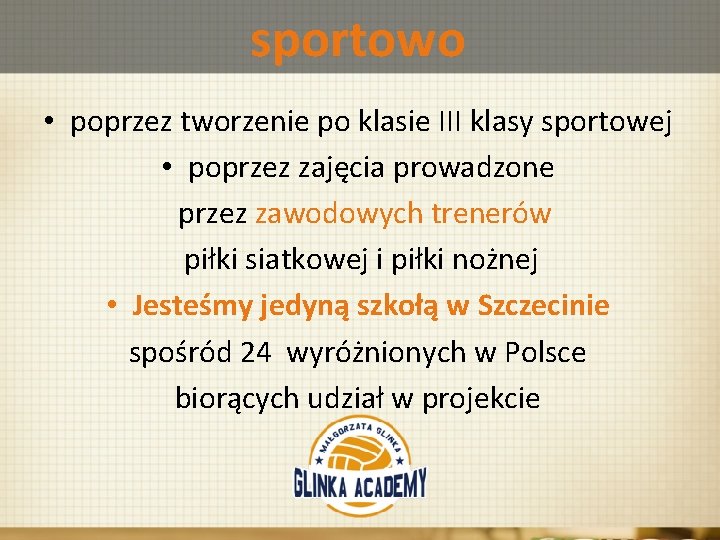 sportowo

• poprzez tworzenie po klasie III klasy sportowej

• poprzez zajęcia prowadzone przez zawodowych trenerów piłki siatkowej i piłki nożnej

• Jesteśmy jedyną szkołą w Szczecinie spośród 24 wyróżnionych w Polsce biorących udział w projekcie

MAŁGORZATA GLINKA
GLINKA ACADEMY